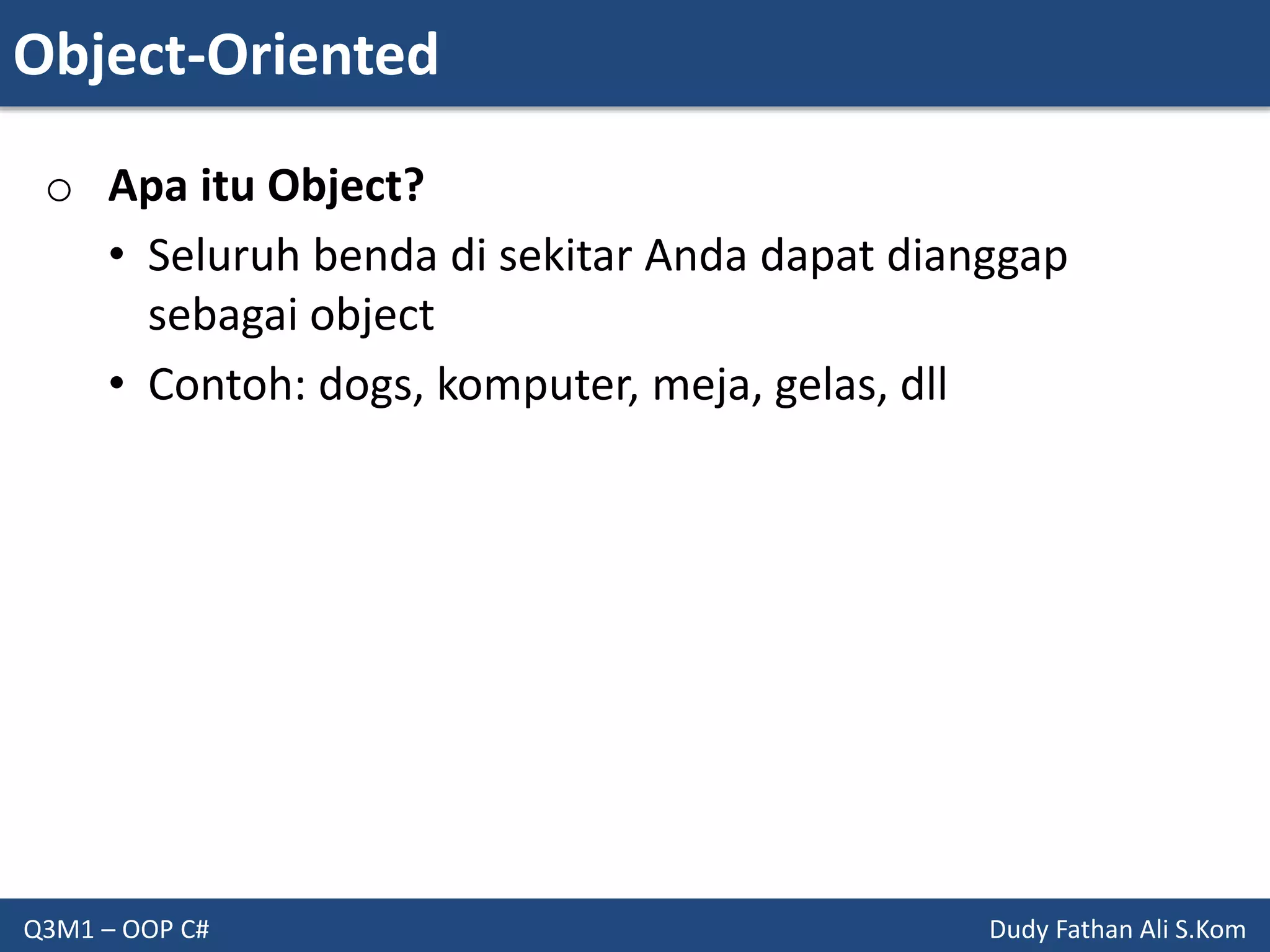 Object-Oriented

○ Apa itu Object?

• Seluruh benda di sekitar Anda dapat dianggap sebagai object

• Contoh: dogs, komputer, meja, gelas, dll

Q3M1 – OOP C#

Dudy Fathan Ali S.Kom